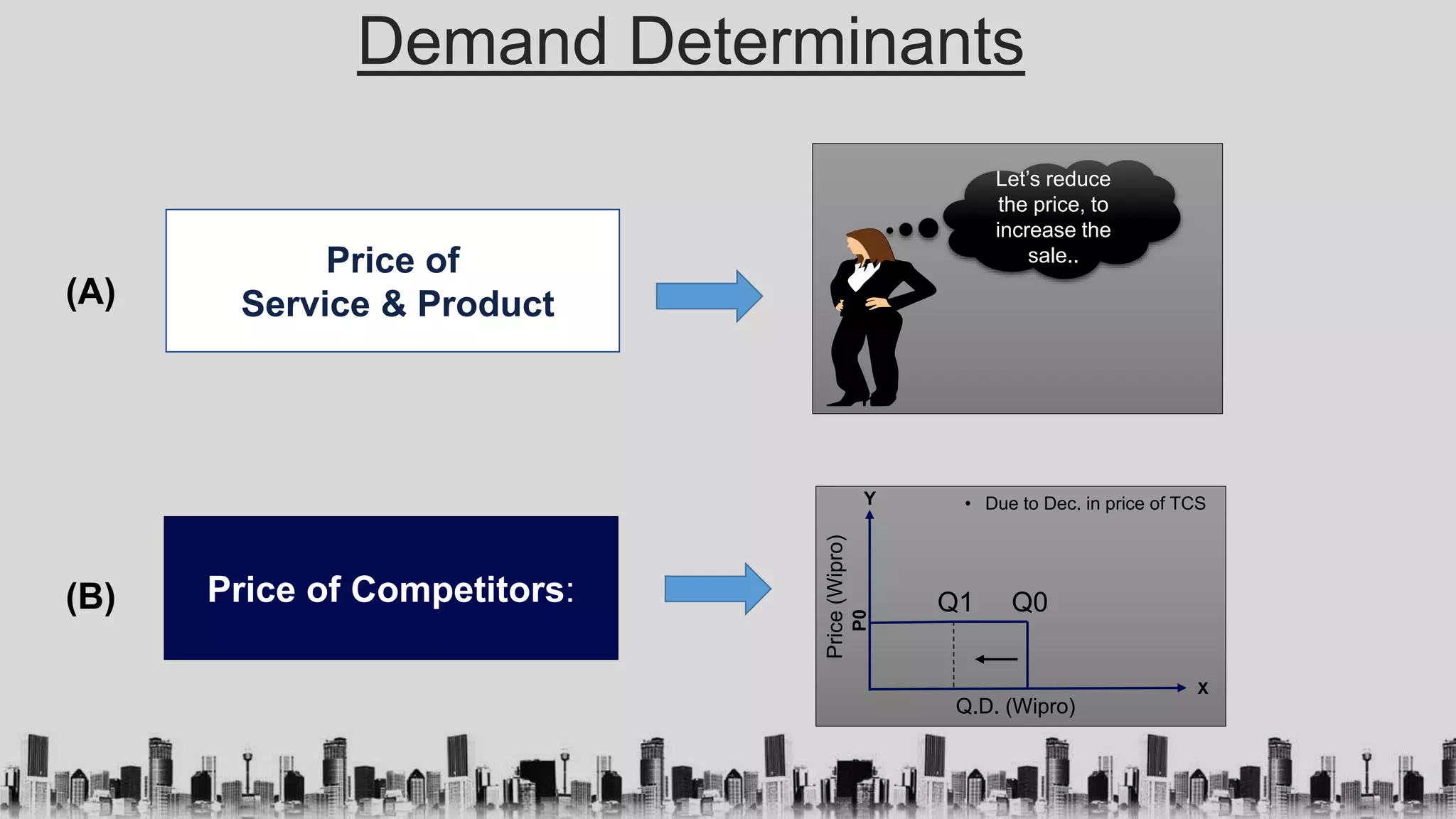 Demand Determinants

(A)

Price of Service & Product

Let's reduce the price, to increase the sale..

(B)

Price of Competitors:

• Due to Dec. in price of TCS

Y

Price (Wipro)

P0

Q1

Q0

X

Q.D. (Wipro)